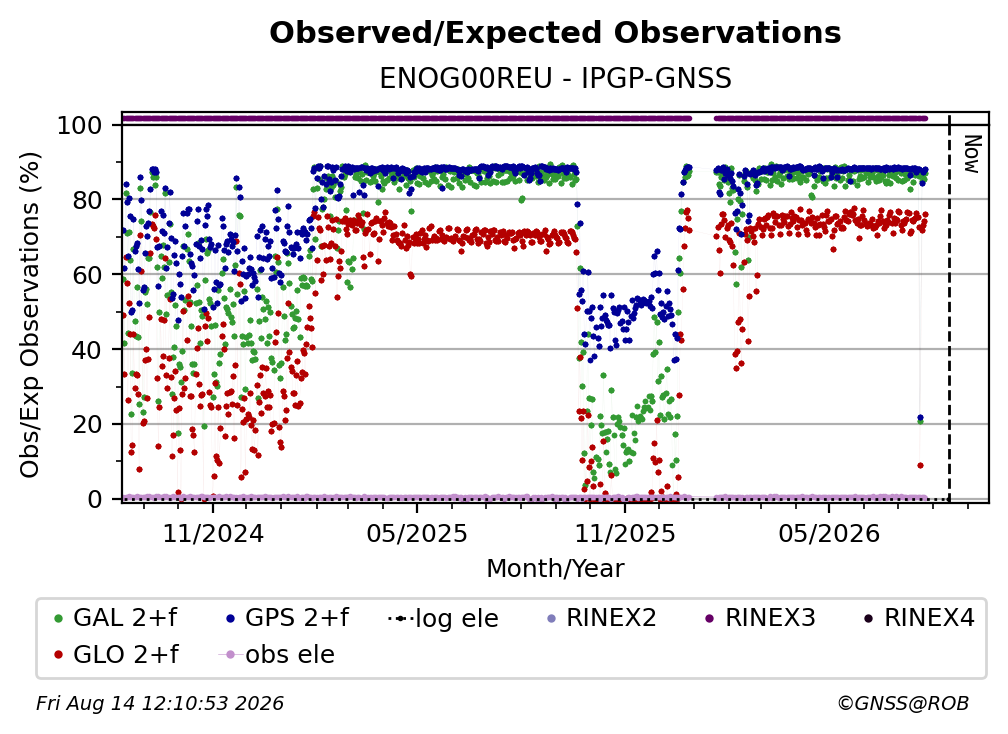 Observed/Expected Observations

ENOG00REU - IPGP-GNSS

Obs/Exp Observations (%)

100
80
60
40
20
0

Now

11/2024
05/2025
11/2025
05/2026

Month/Year

GAL 2+f
GPS 2+f
log ele
RINEX2
RINEX3
RINEX4
GLO 2+f
obs ele

Fri Aug 14 12:10:53 2026

©GNSS@ROB